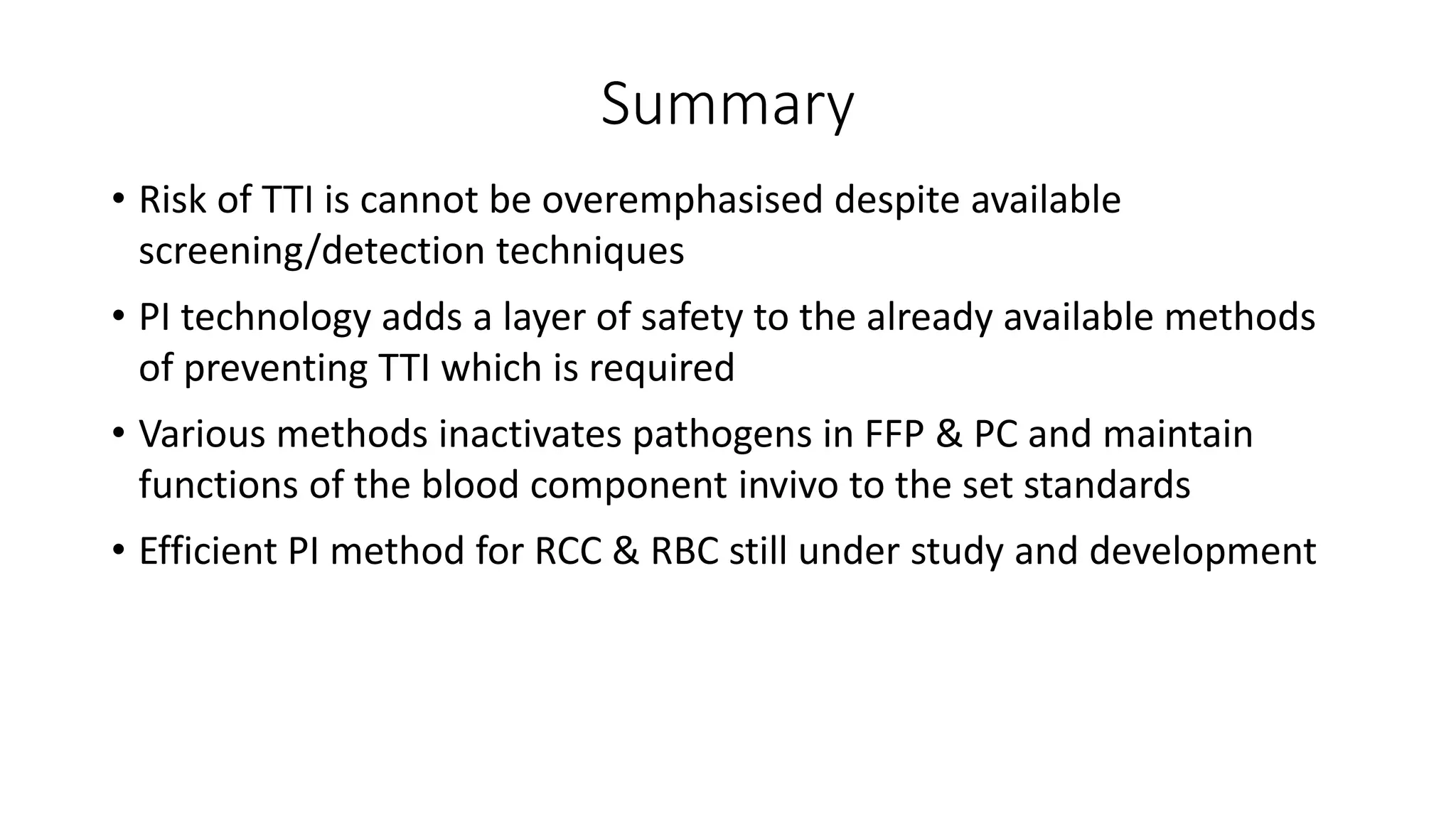 Summary

• Risk of TTI is cannot be overemphasised despite available screening/detection techniques

• PI technology adds a layer of safety to the already available methods of preventing TTI which is required

• Various methods inactivates pathogens in FFP & PC and maintain functions of the blood component invivo to the set standards

• Efficient PI method for RCC & RBC still under study and development